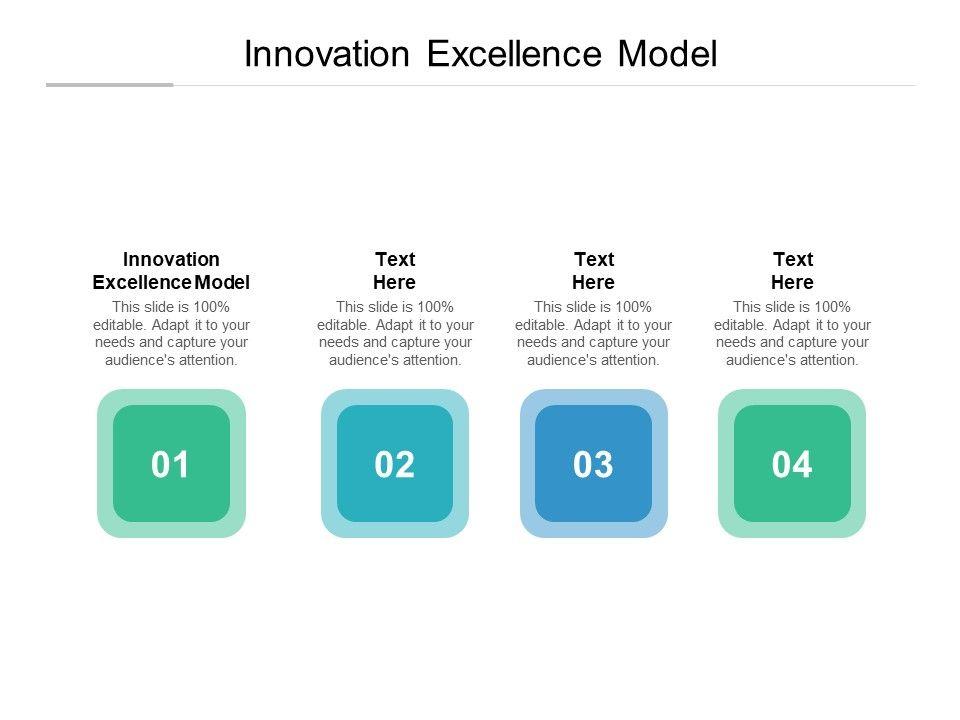 Innovation Excellence Model

Innovation Excellence Model
This slide is 100% editable. Adapt it to your needs and capture your audience's attention.

01

Text Here
This slide is 100% editable. Adapt it to your needs and capture your audience's attention.

02

Text Here
This slide is 100% editable. Adapt it to your needs and capture your audience's attention.

03

Text Here
This slide is 100% editable. Adapt it to your needs and capture your audience's attention.

04